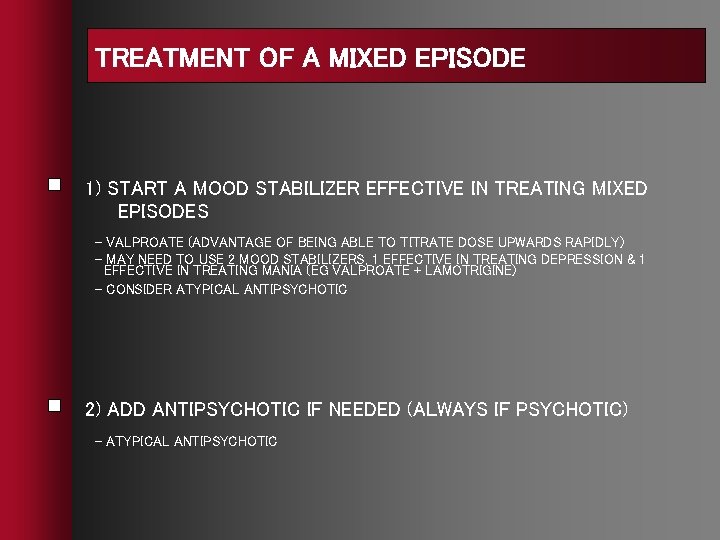 TREATMENT OF A MIXED EPISODE

1) START A MOOD STABILIZER EFFECTIVE IN TREATING MIXED EPISODES

– VALPROATE (ADVANTAGE OF BEING ABLE TO TITRATE DOSE UPWARDS RAPIDLY)
– MAY NEED TO USE 2 MOOD STABILIZERS, 1 EFFECTIVE IN TREATING DEPRESSION & 1 EFFECTIVE IN TREATING MANIA (EG VALPROATE + LAMOTRIGINE)
– CONSIDER ATYPICAL ANTIPSYCHOTIC

2) ADD ANTIPSYCHOTIC IF NEEDED (ALWAYS IF PSYCHOTIC)

– ATYPICAL ANTIPSYCHOTIC